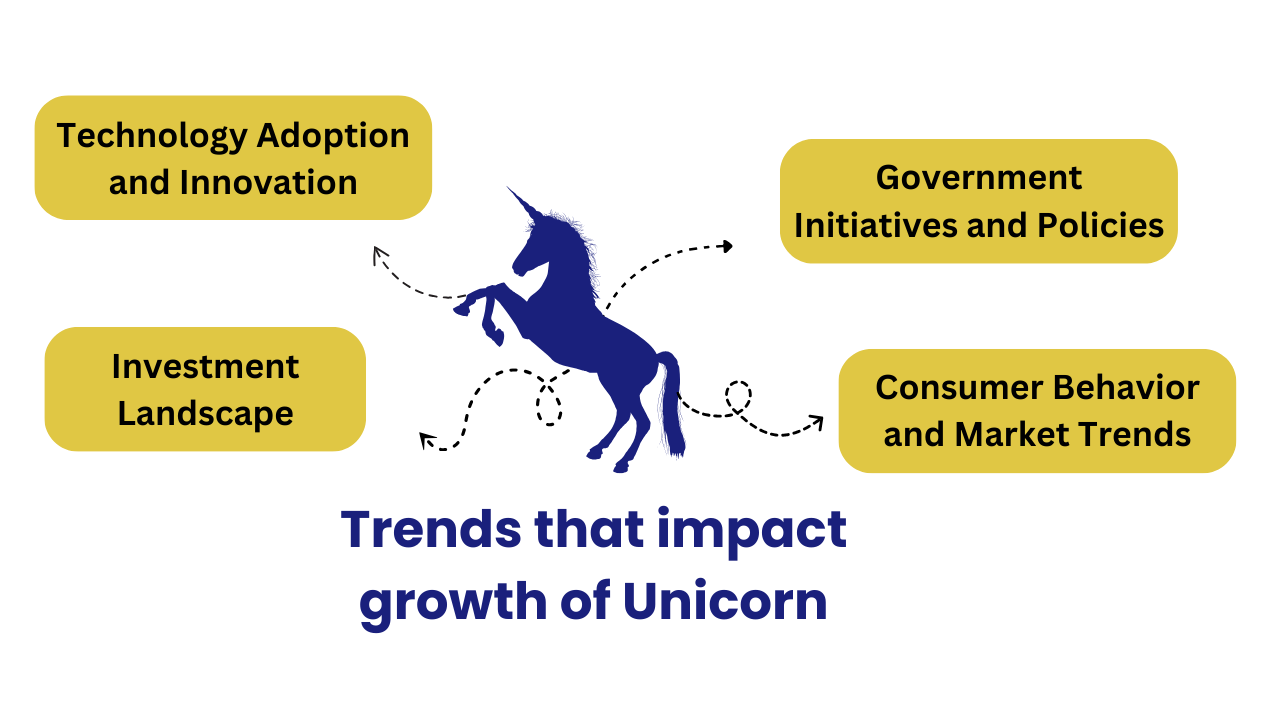 Technology Adoption and Innovation

Government Initiatives and Policies

Investment Landscape

Consumer Behavior and Market Trends

Trends that impact growth of Unicorn